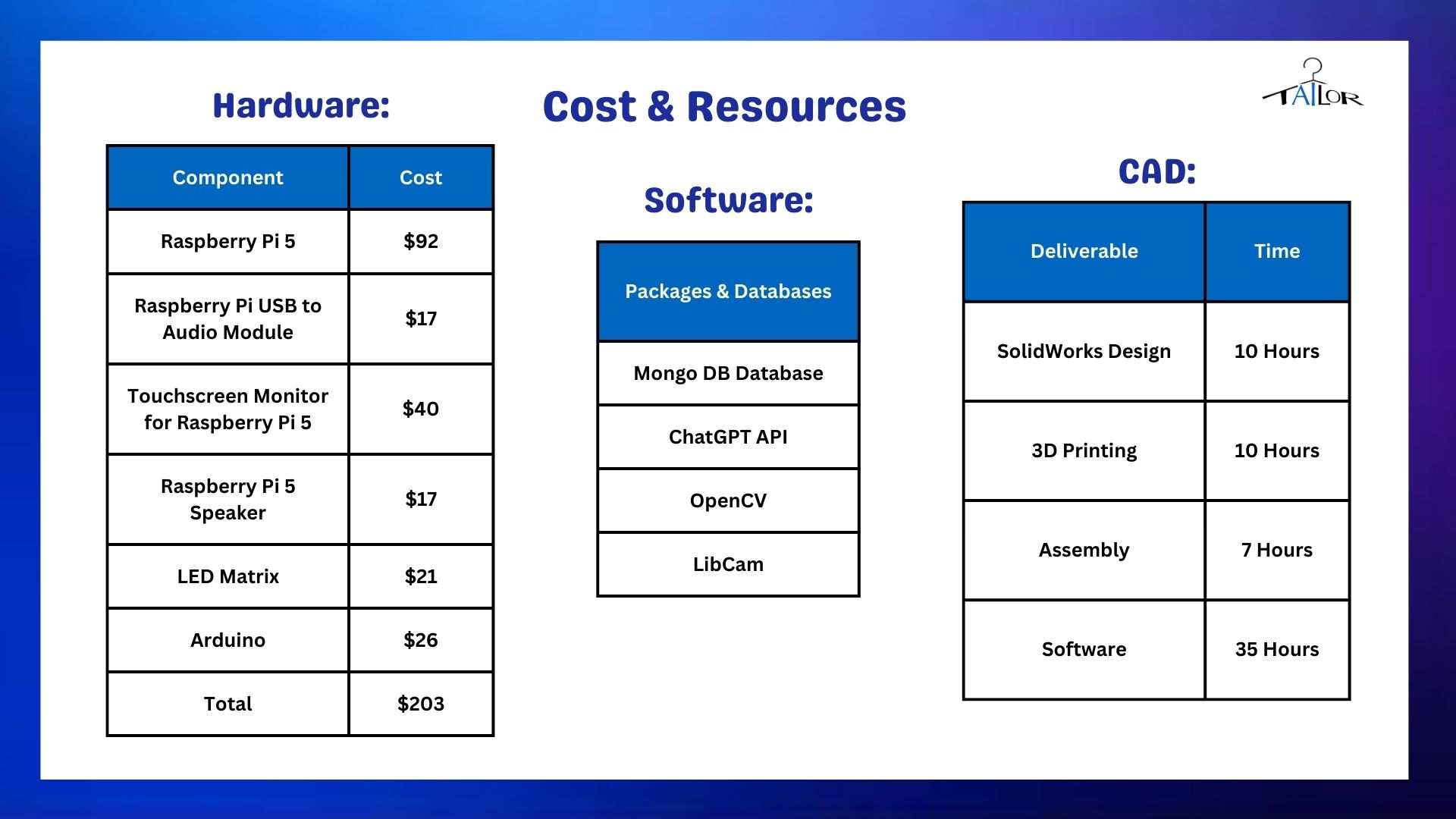 Cost & Resources

TAILOR

Hardware:

| Component | Cost |
|---|---|
| Raspberry Pi 5 | \$92 |
| Raspberry Pi USB to Audio Module | \$17 |
| Touchscreen Monitor for Raspberry Pi 5 | \$40 |
| Raspberry Pi 5 Speaker | \$17 |
| LED Matrix | \$21 |
| Arduino | \$26 |
| Total | \$203 |

Software:

| Packages & Databases |
|---|
| Mongo DB Database |
| ChatGPT API |
| OpenCV |
| LibCam |

CAD:

| Deliverable | Time |
|---|---|
| SolidWorks Design | 10 Hours |
| 3D Printing | 10 Hours |
| Assembly | 7 Hours |
| Software | 35 Hours |